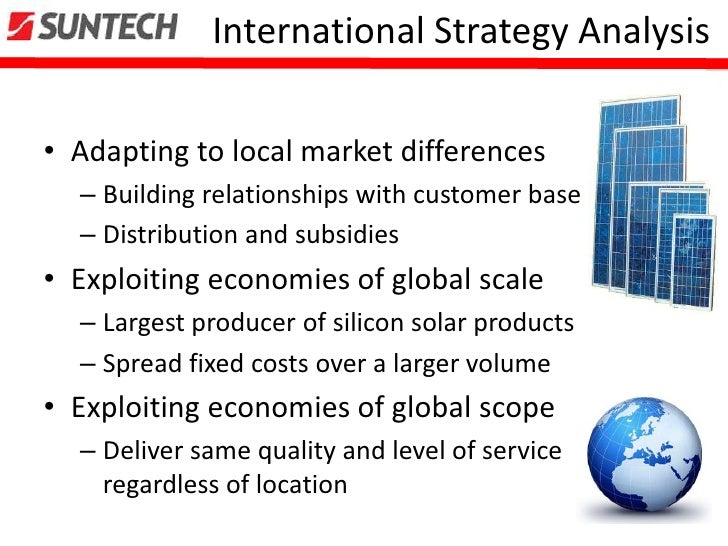 SUNTECH International Strategy Analysis

• Adapting to local market differences
– Building relationships with customer base
– Distribution and subsidies
• Exploiting economies of global scale
– Largest producer of silicon solar products
– Spread fixed costs over a larger volume
• Exploiting economies of global scope
– Deliver same quality and level of service regardless of location